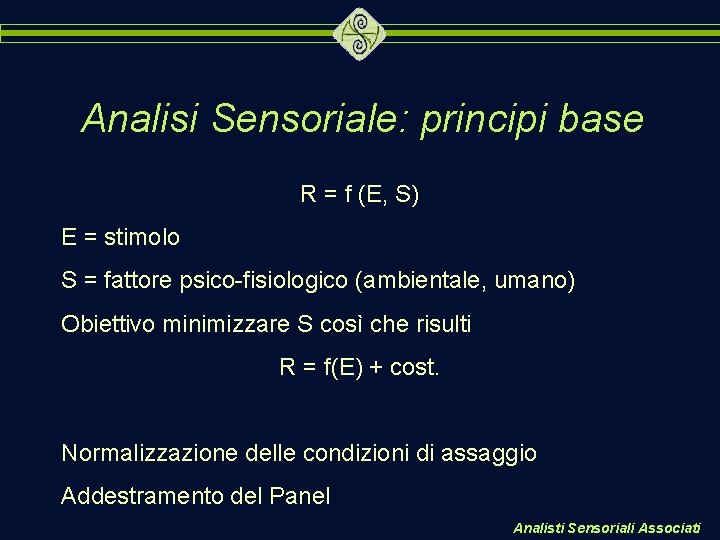 Analisi Sensoriale: principi base

$R = f(E, S)$

E = stimolo

S = fattore psico-fisiologico (ambientale, umano)

Obiettivo minimizzare S così che risulti

$R = f(E) + cost.$

Normalizzazione delle condizioni di assaggio

Addestramento del Panel

Analisti Sensoriali Associati